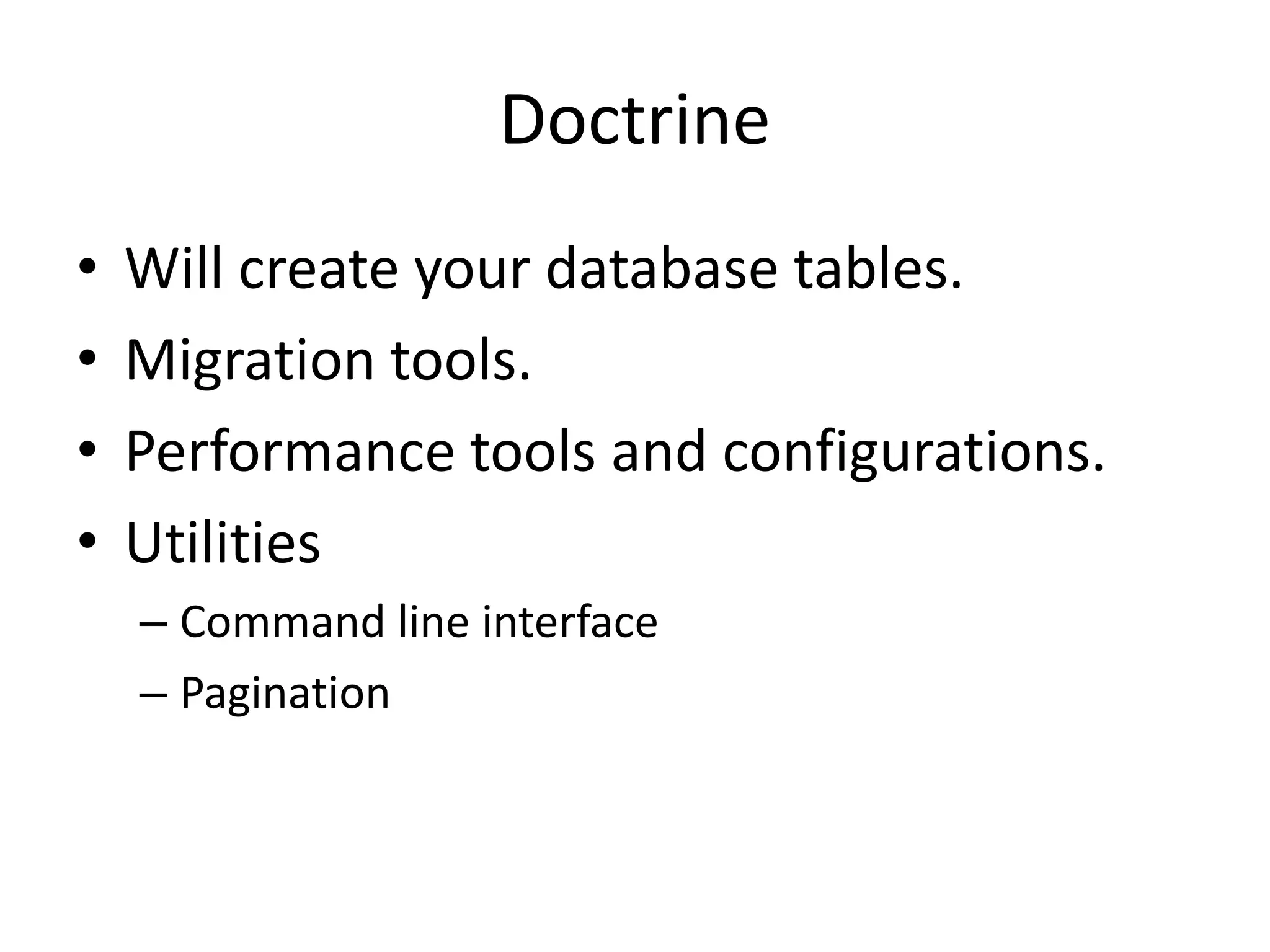 Doctrine

• Will create your database tables.
• Migration tools.
• Performance tools and configurations.
• Utilities
  – Command line interface
  – Pagination